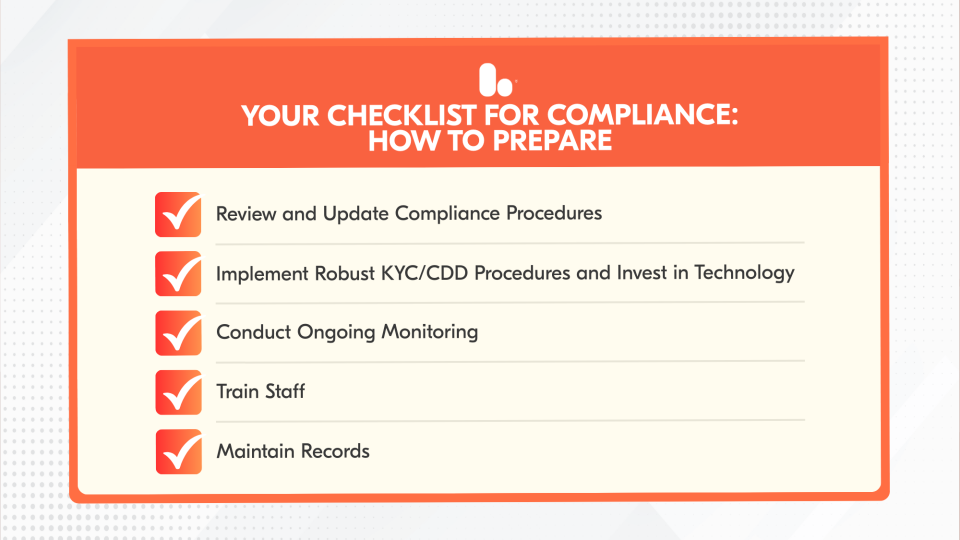 YOUR CHECKLIST FOR COMPLIANCE: HOW TO PREPARE

Review and Update Compliance Procedures

Implement Robust KYC/CDD Procedures and Invest in Technology

Conduct Ongoing Monitoring

Train Staff

Maintain Records